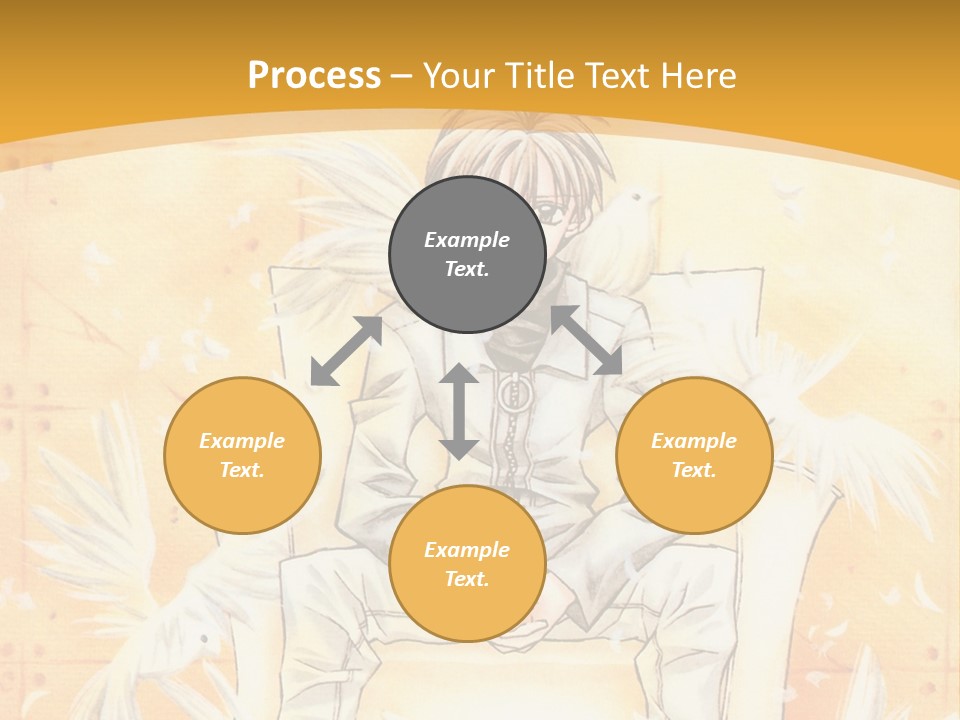 Process – Your Title Text Here

Example Text.

Example Text.

Example Text.

Example Text.